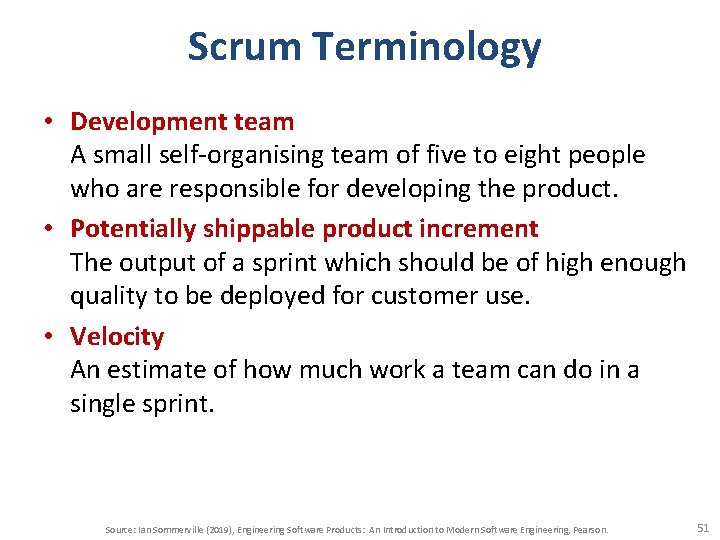 Scrum Terminology

• Development team
A small self-organising team of five to eight people who are responsible for developing the product.

• Potentially shippable product increment
The output of a sprint which should be of high enough quality to be deployed for customer use.

• Velocity
An estimate of how much work a team can do in a single sprint.

Source: Ian Sommerville (2019), Engineering Software Products: An Introduction to Modern Software Engineering, Pearson.

51